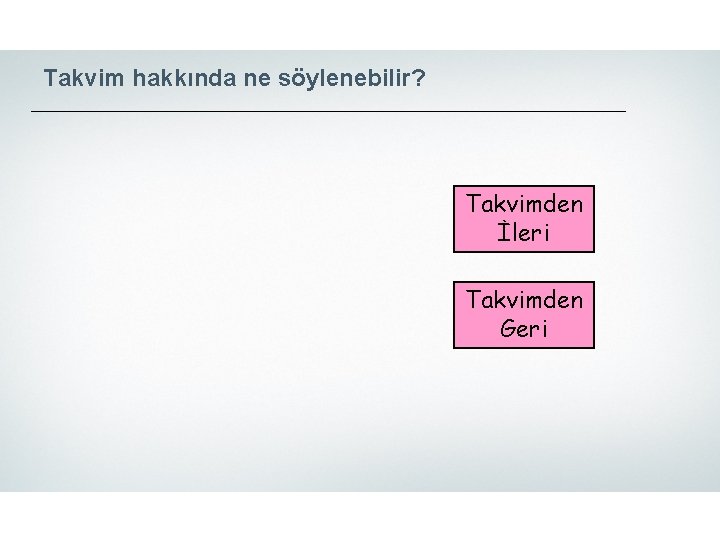 Takvim hakkında ne söylenebilir?

Takvimden İleri

Takvimden Geri